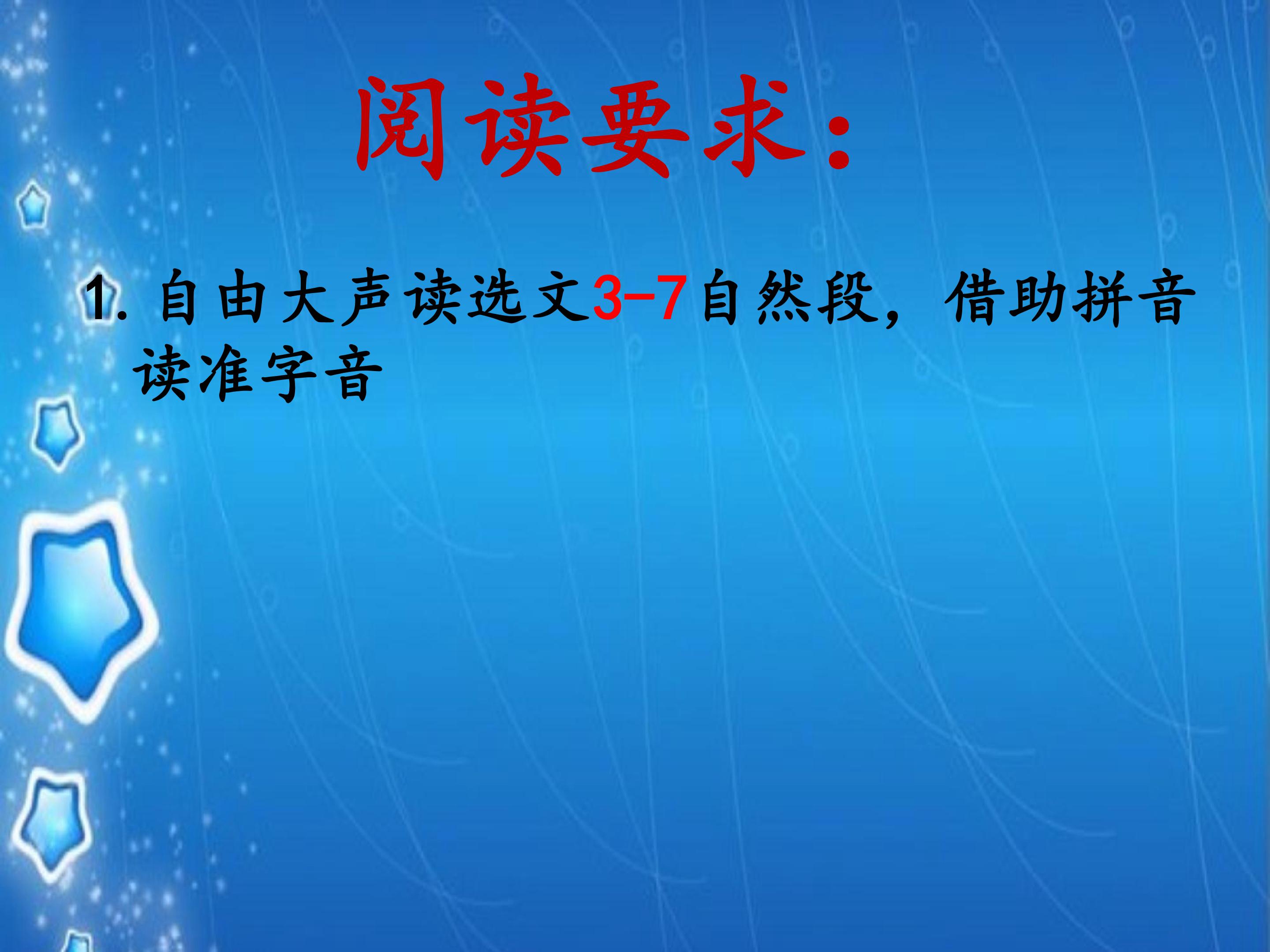 阅读要求：

1. 自由大声读选文3-7自然段，借助拼音读准字音